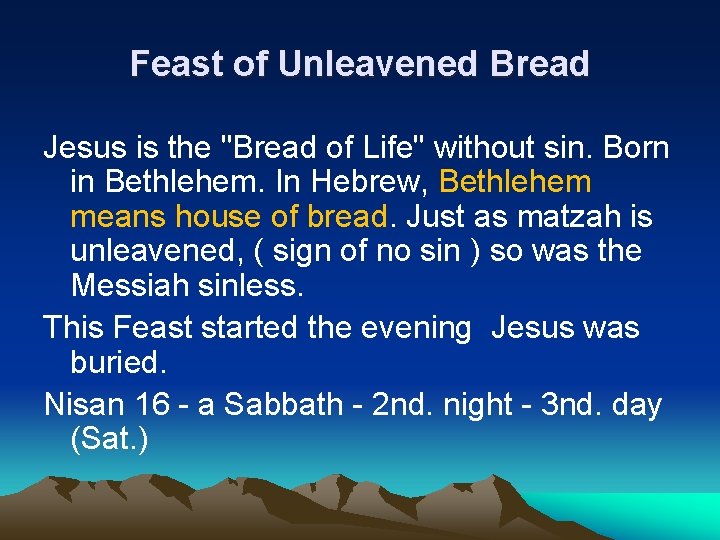 Feast of Unleavened Bread

Jesus is the "Bread of Life" without sin. Born in Bethlehem. In Hebrew, Bethlehem means house of bread. Just as matzah is unleavened, ( sign of no sin ) so was the Messiah sinless.

This Feast started the evening Jesus was buried.

Nisan 16 - a Sabbath - 2nd. night - 3nd. day (Sat.)